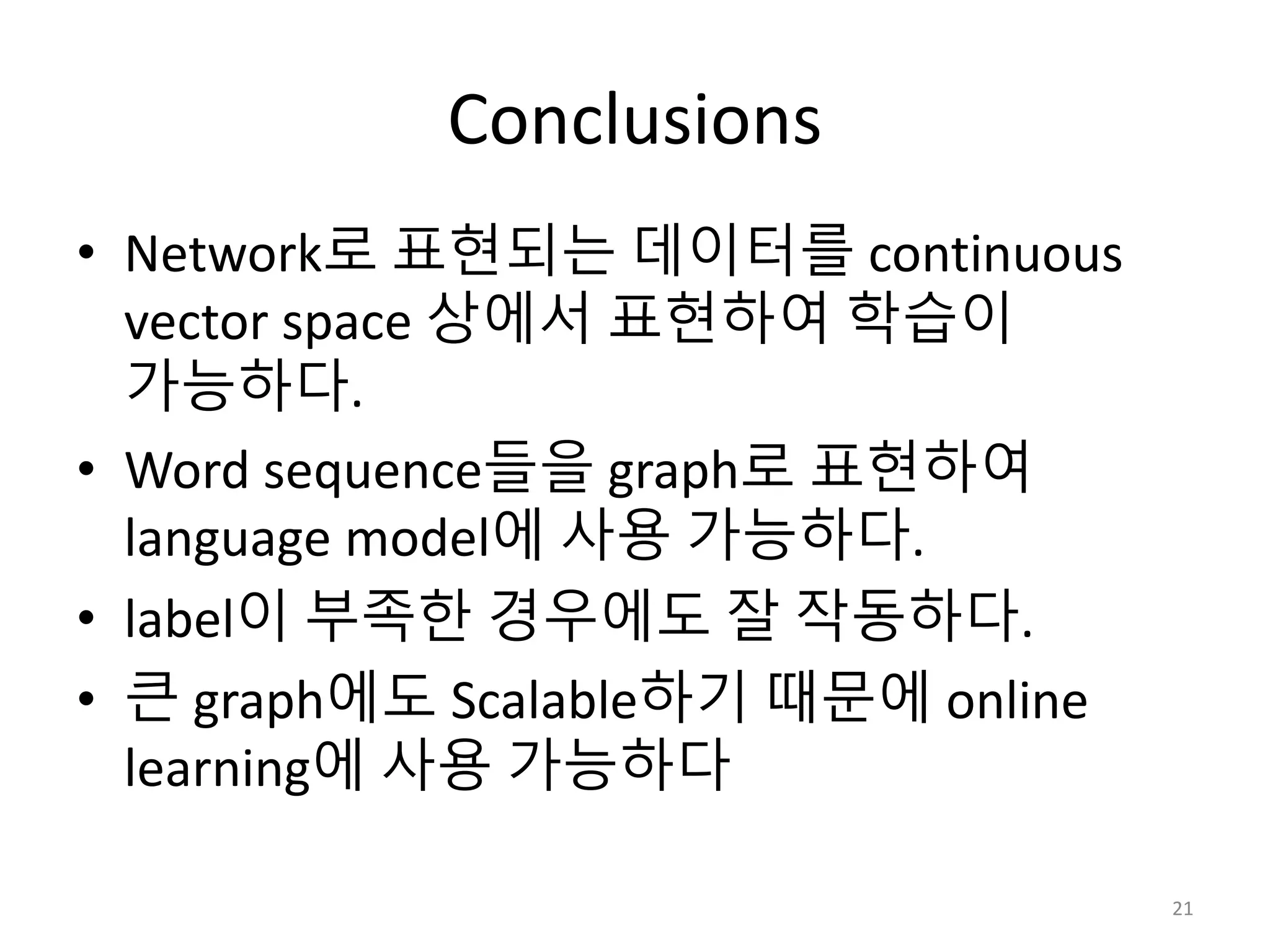 Conclusions

• Network로 표현되는 데이터를 continuous vector space 상에서 표현하여 학습이 가능하다.

• Word sequence들을 graph로 표현하여 language model에 사용 가능하다.

• label이 부족한 경우에도 잘 작동하다.

• 큰 graph에도 Scalable하기 때문에 online learning에 사용 가능하다

21